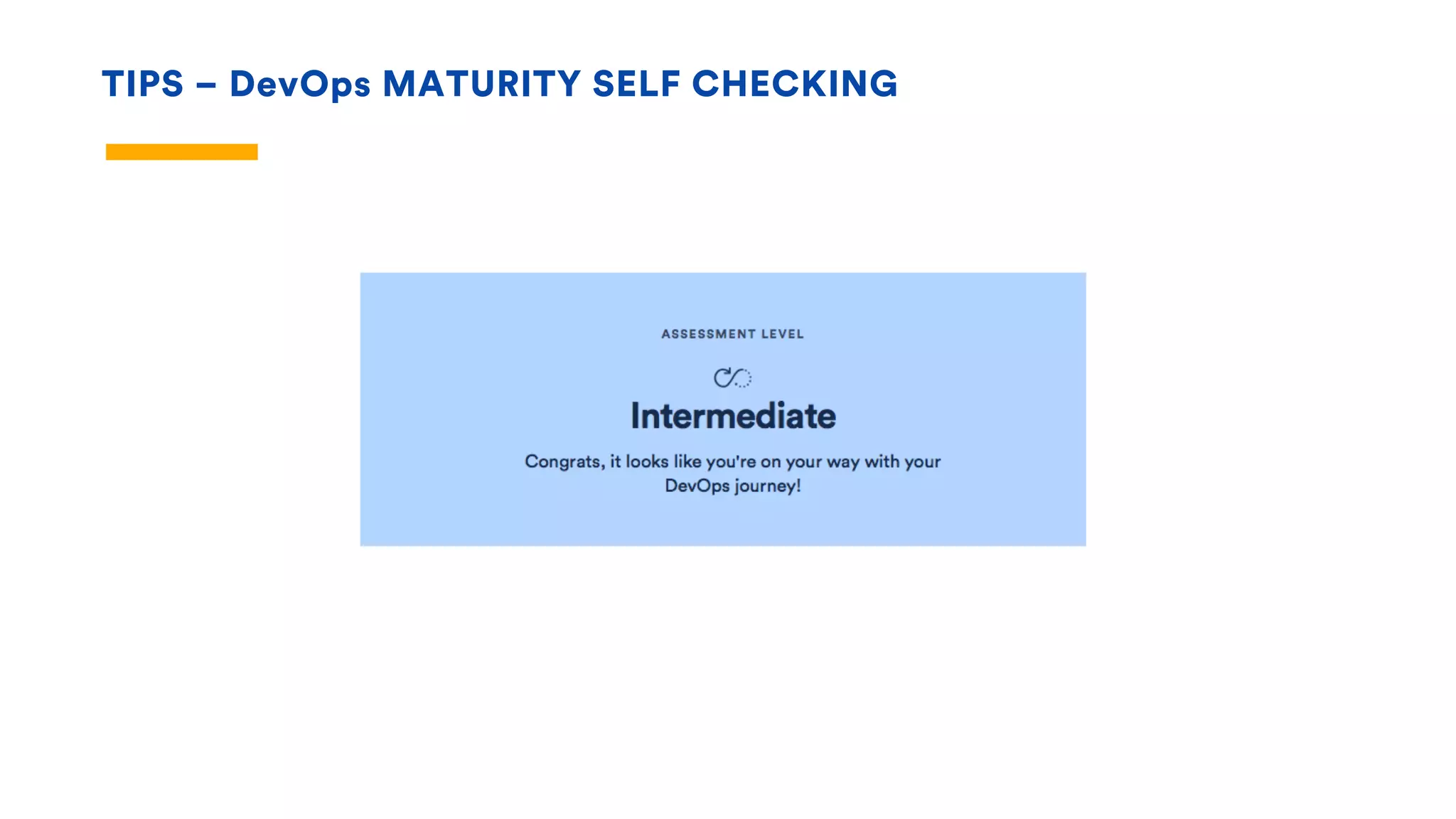 TIPS – DevOps MATURITY SELF CHECKING

ASSESSMENT LEVEL

Intermediate

Congrats, it looks like you're on your way with your DevOps journey!